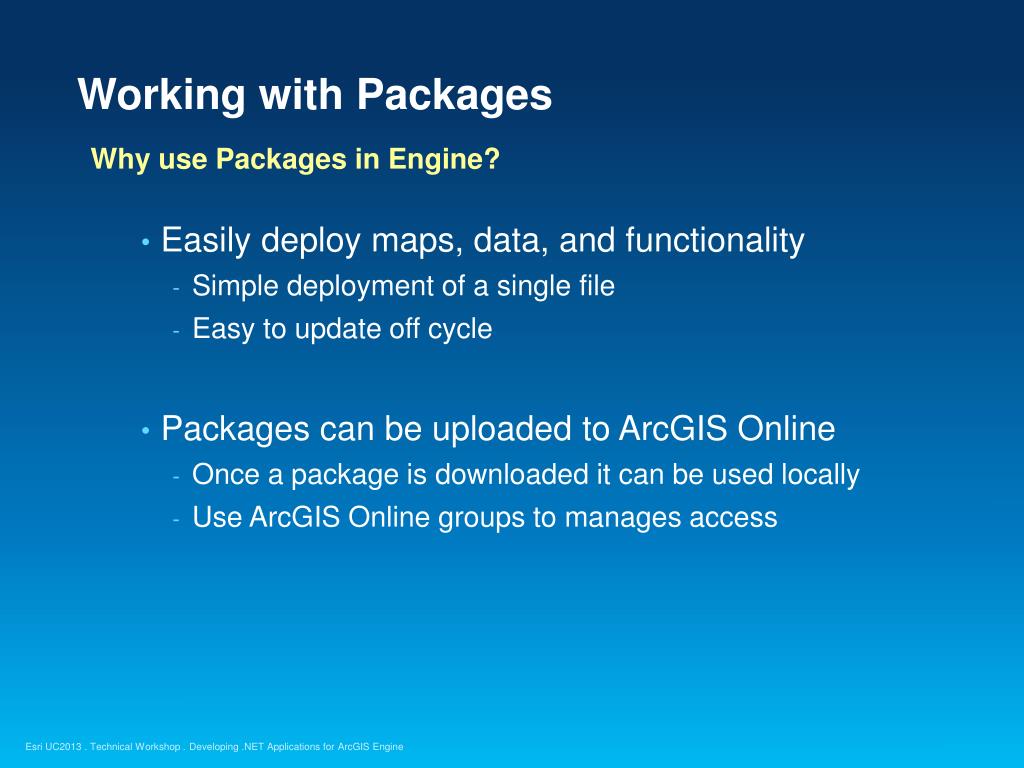 Working with Packages

Why use Packages in Engine?

• Easily deploy maps, data, and functionality
- Simple deployment of a single file
- Easy to update off cycle

• Packages can be uploaded to ArcGIS Online
- Once a package is downloaded it can be used locally
- Use ArcGIS Online groups to manages access

Esri UC2013 . Technical Workshop . Developing .NET Applications for ArcGIS Engine